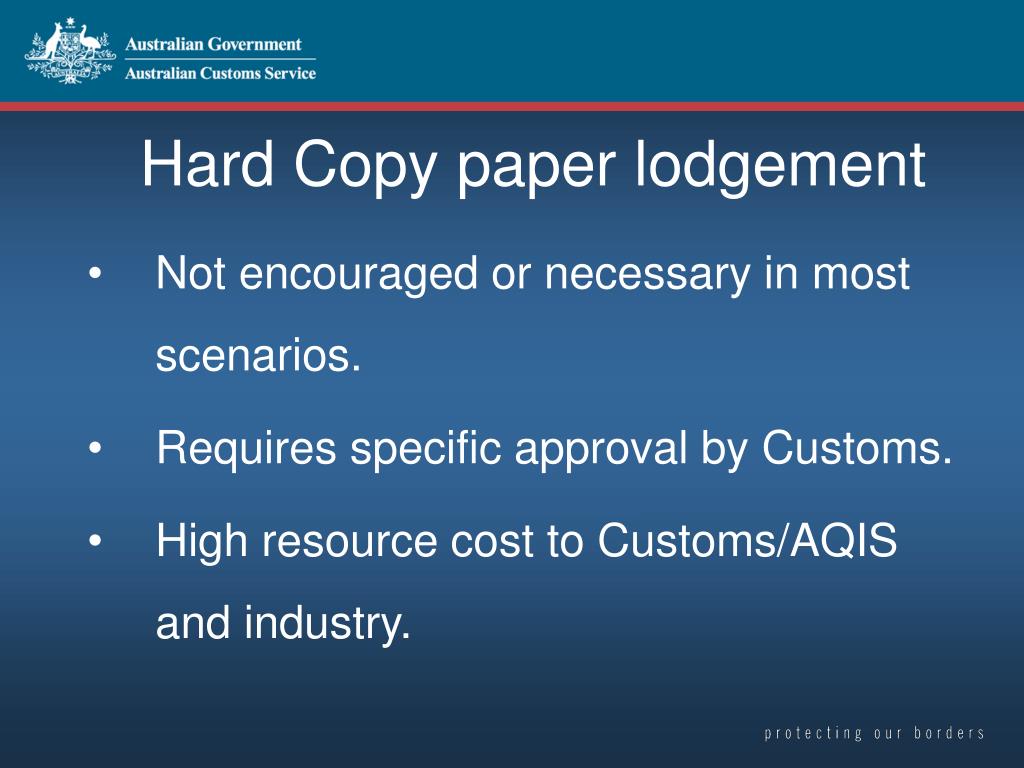 Australian Government
Australian Customs Service

Hard Copy paper lodgement

• Not encouraged or necessary in most scenarios.

• Requires specific approval by Customs.

• High resource cost to Customs/AQIS and industry.

protecting our borders